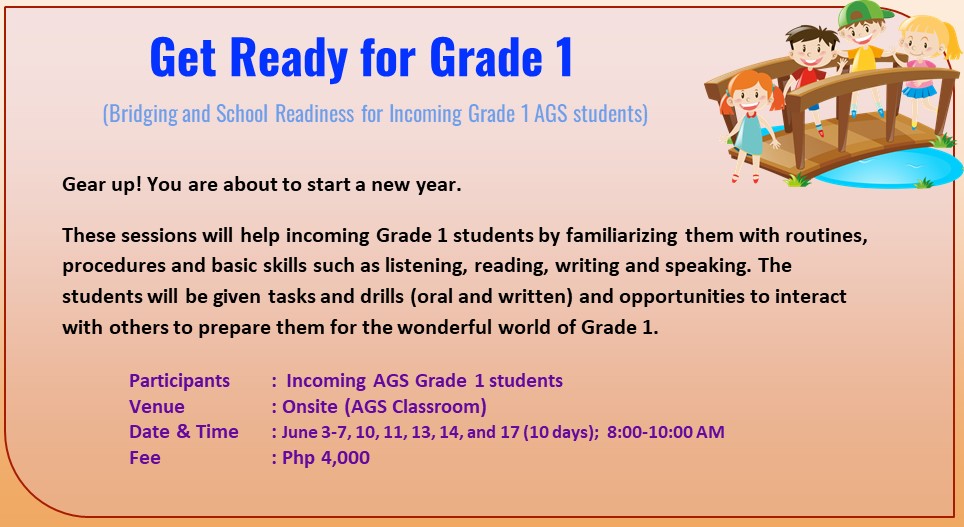 Get Ready for Grade 1

(Bridging and School Readiness for Incoming Grade 1 AGS students)

Gear up! You are about to start a new year.

These sessions will help incoming Grade 1 students by familiarizing them with routines, procedures and basic skills such as listening, reading, writing and speaking. The students will be given tasks and drills (oral and written) and opportunities to interact with others to prepare them for the wonderful world of Grade 1.

Participants : Incoming AGS Grade 1 students
Venue : Onsite (AGS Classroom)
Date & Time : June 3-7, 10, 11, 13, 14, and 17 (10 days); 8:00-10:00 AM
Fee : Php 4,000